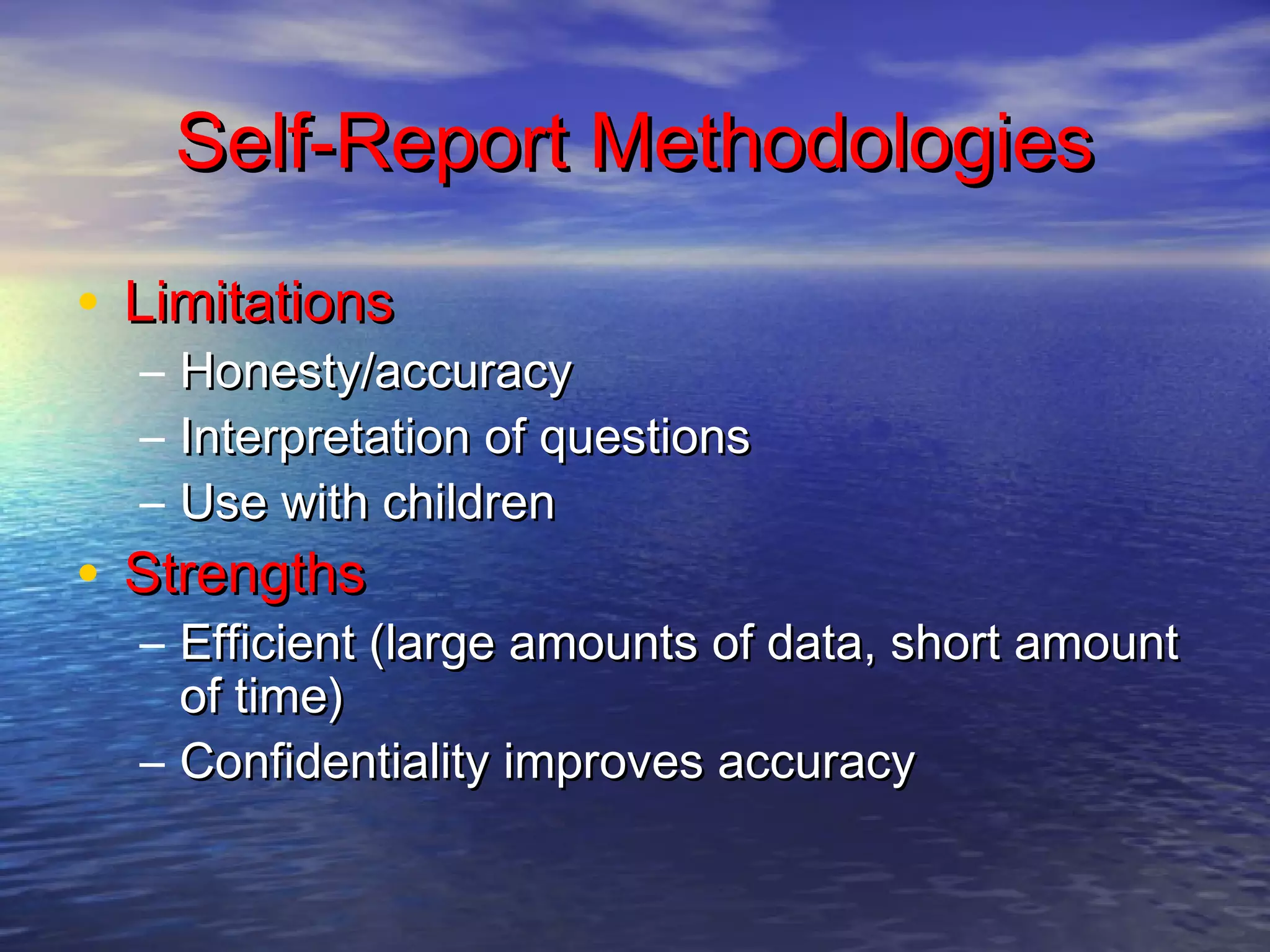 Self-Report Methodologies

• Limitations
 – Honesty/accuracy
 – Interpretation of questions
 – Use with children
• Strengths
 – Efficient (large amounts of data, short amount of time)
 – Confidentiality improves accuracy